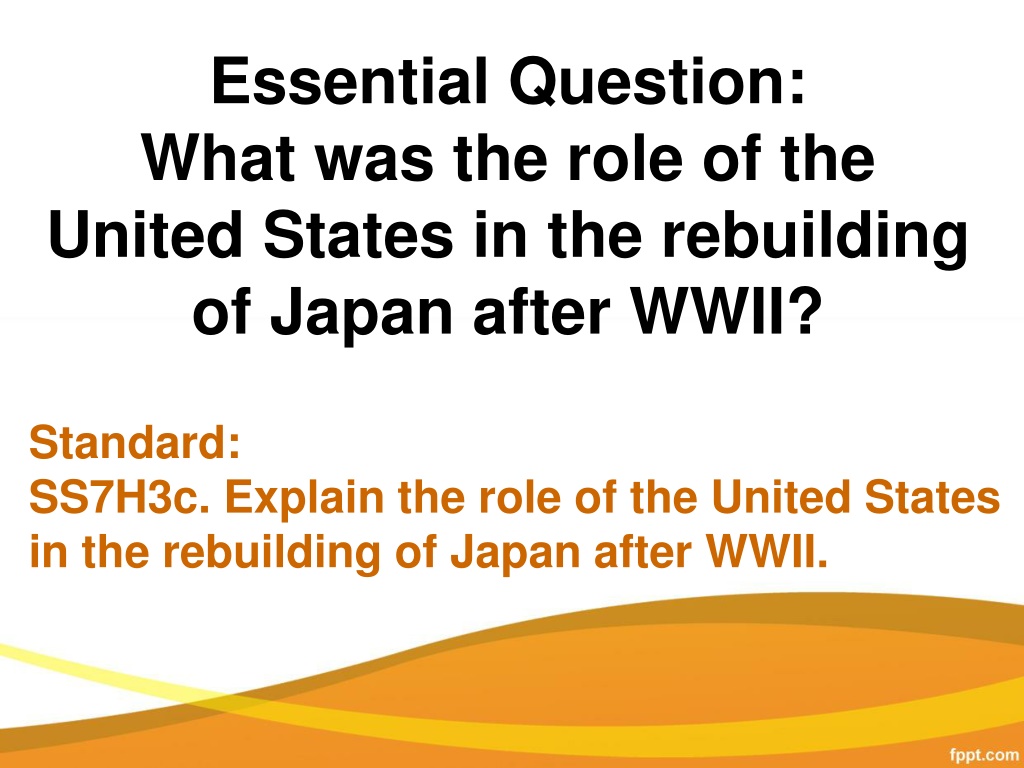 Essential Question:
What was the role of the United States in the rebuilding of Japan after WWII?

Standard:
SS7H3c. Explain the role of the United States in the rebuilding of Japan after WWII.

fppt.com